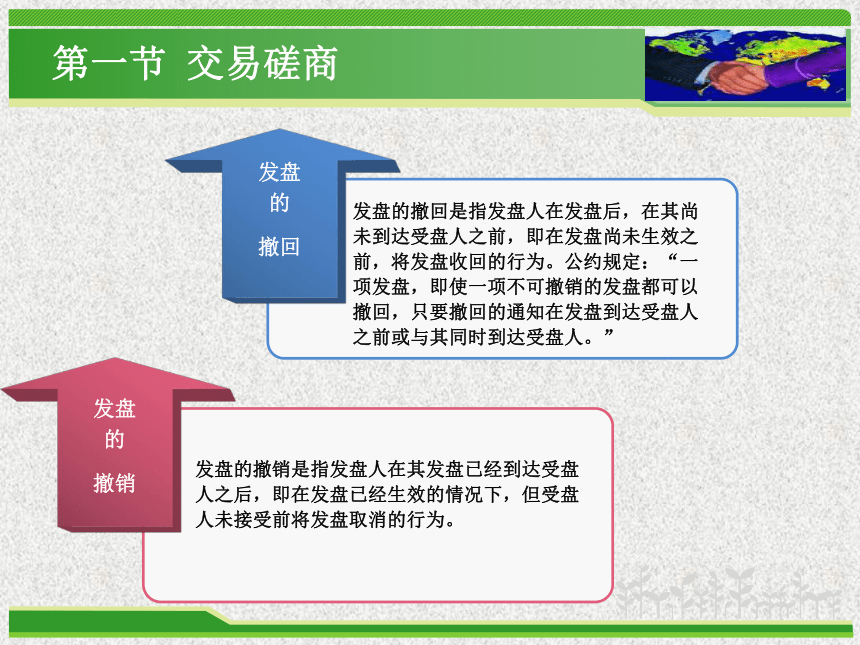 第一节 交易磋商

发盘的撤回

发盘的撤回是指发盘人在发盘后，在其尚未到达受盘人之前，即在发盘尚未生效之前，将发盘收回的行为。公约规定：“一项发盘，即使一项不可撤销的发盘都可以撤回，只要撤回的通知在发盘到达受盘人之前或与其同时到达受盘人。”

发盘的撤销

发盘的撤销是指发盘人在其发盘已经到达受盘人之后，即在发盘已经生效的情况下，但受盘人未接受前将发盘取消的行为。